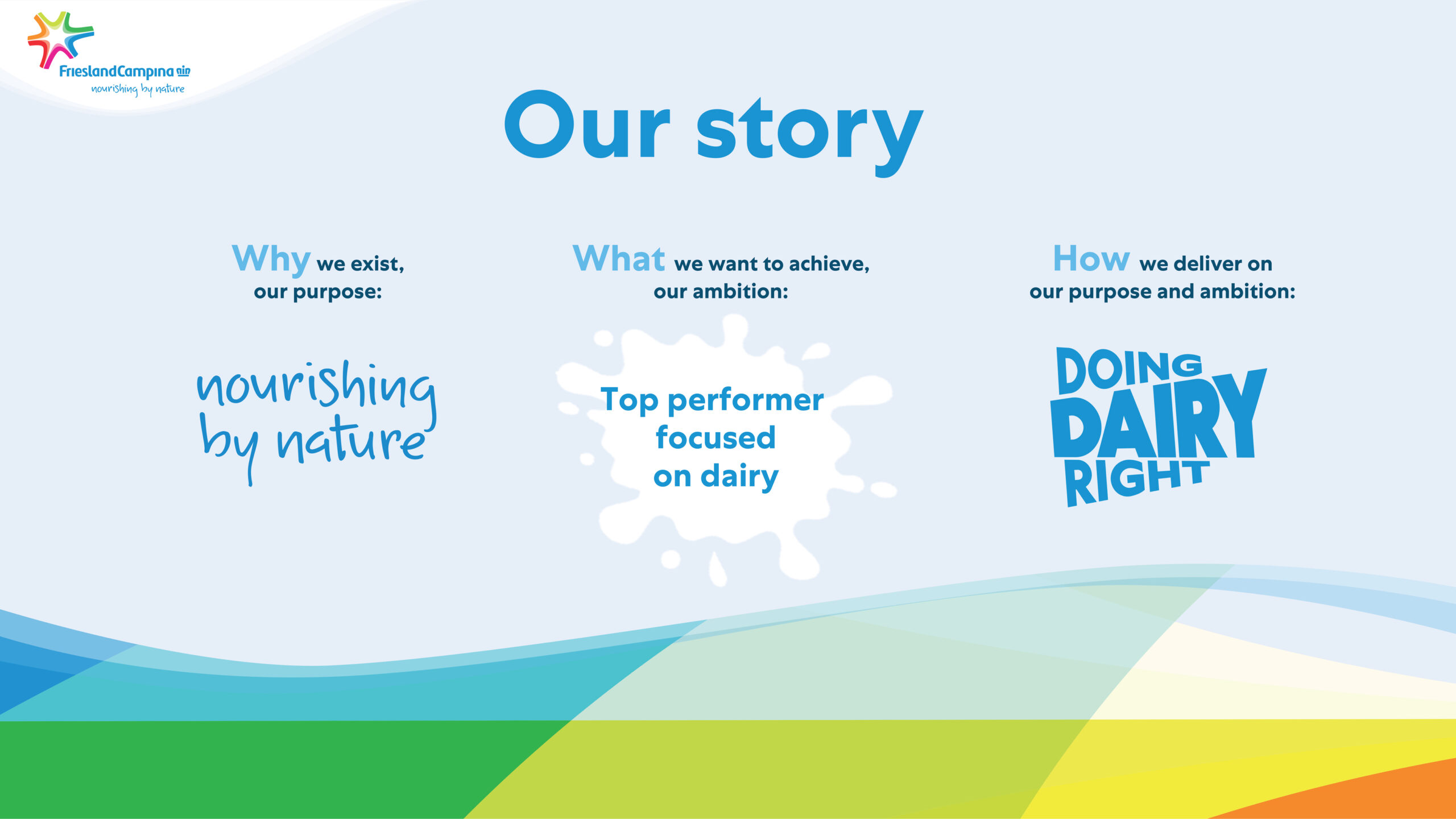 FrieslandCampina
nourishing by nature

Our story

Why we exist, our purpose:

nourishing by nature

What we want to achieve, our ambition:

Top performer focused on dairy

How we deliver on our purpose and ambition:

DOING DAIRY RIGHT